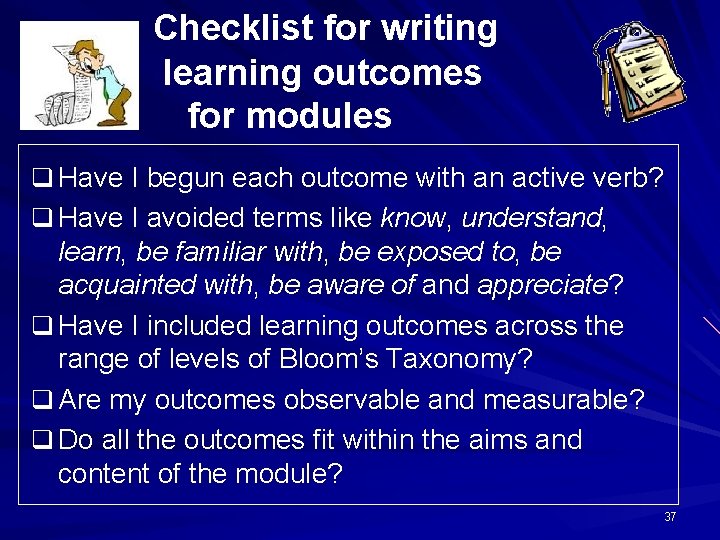 Checklist for writing learning outcomes for modules

❑ Have I begun each outcome with an active verb?

❑ Have I avoided terms like know, understand, learn, be familiar with, be exposed to, be acquainted with, be aware of and appreciate?

❑ Have I included learning outcomes across the range of levels of Bloom's Taxonomy?

❑ Are my outcomes observable and measurable?

❑ Do all the outcomes fit within the aims and content of the module?

37